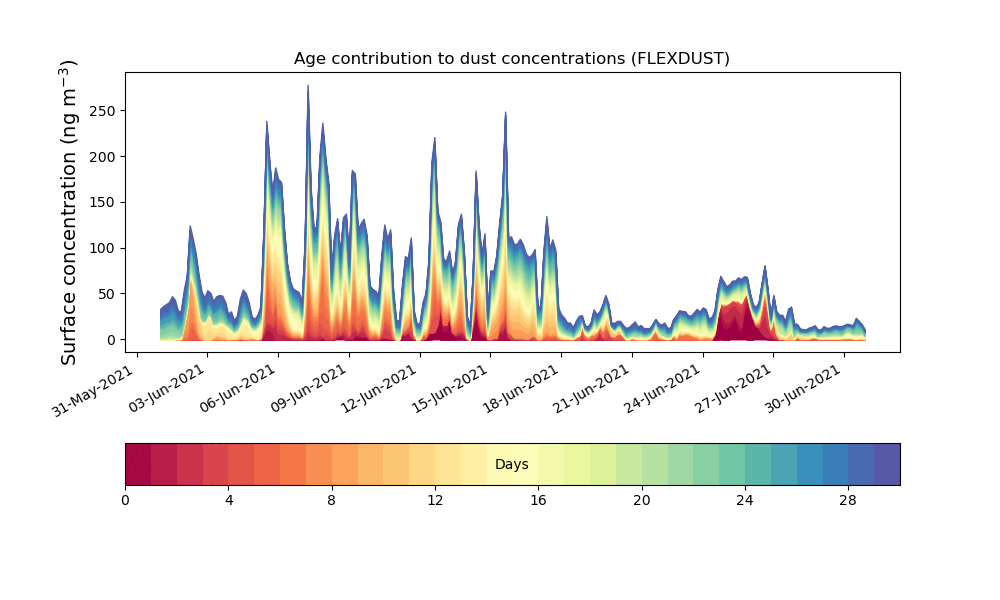 Age contribution to dust concentrations (FLEXDUST)

Surface concentration (ng m$^{-3}$)

250
200
150
100
50
0

31-May-2021
03-Jun-2021
06-Jun-2021
09-Jun-2021
12-Jun-2021
15-Jun-2021
18-Jun-2021
21-Jun-2021
24-Jun-2021
27-Jun-2021
30-Jun-2021

Days

0
4
8
12
16
20
24
28